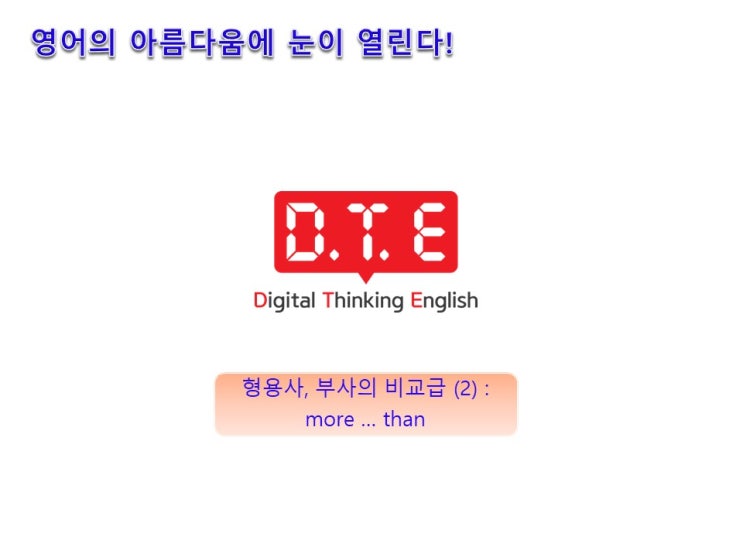 영어의 아름다움에 눈이 열린다!

D.T.E

Digital Thinking English

형용사, 부사의 비교급 (2) : more ... than